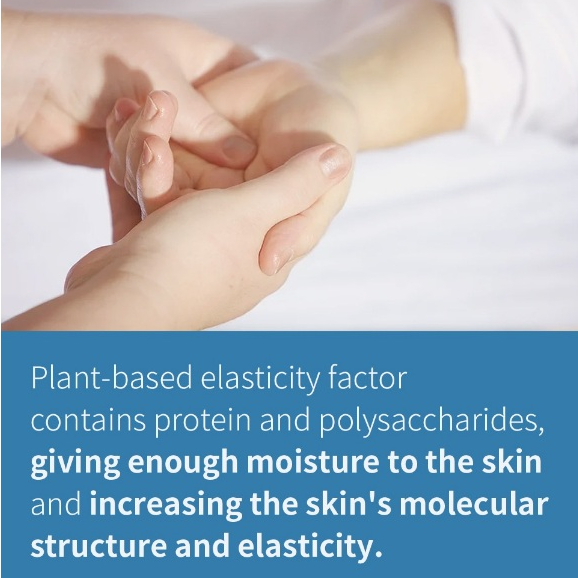 Plant-based elasticity factor contains protein and polysaccharides, giving enough moisture to the skin and increasing the skin's molecular structure and elasticity.